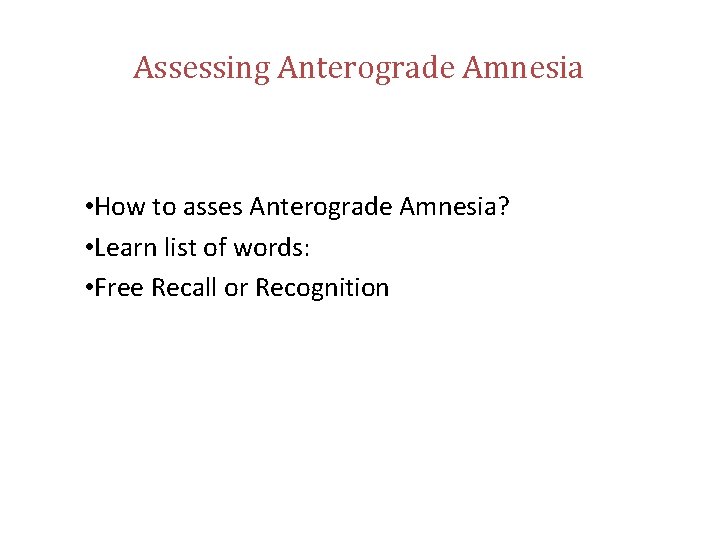 Assessing Anterograde Amnesia

•How to asses Anterograde Amnesia?

•Learn list of words:

•Free Recall or Recognition